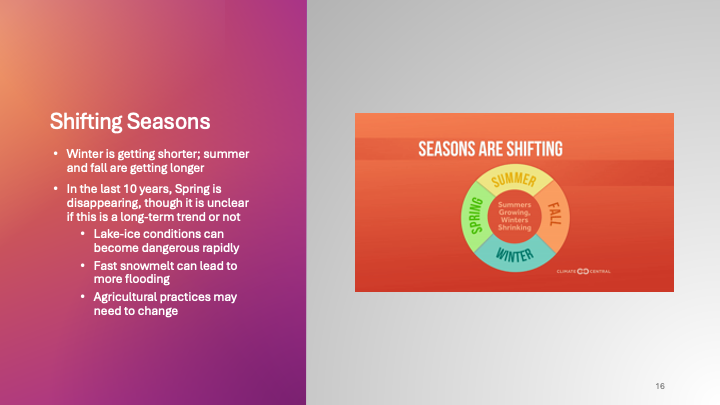 Shifting Seasons

• Winter is getting shorter; summer and fall are getting longer
• In the last 10 years, Spring is disappearing, though it is unclear if this is a long-term trend or not
 • Lake-ice conditions can become dangerous rapidly
 • Fast snowmelt can lead to more flooding
 • Agricultural practices may need to change

SEASONS ARE SHIFTING

SUMMER
FALL
WINTER
SPRING
Summers Growing, Winters Shrinking

CLIMATE CENTRAL

16